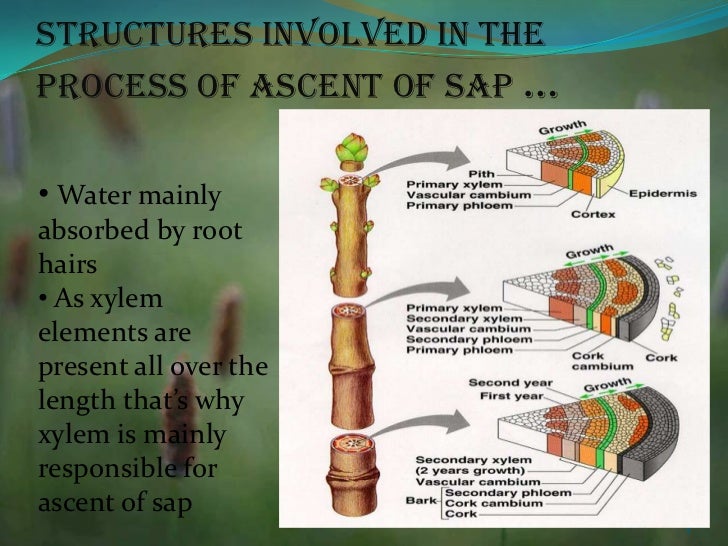 STRUCTURES INVOLVED IN THE PROCESS OF ASCENT OF SAP …

• Water mainly absorbed by root hairs
• As xylem elements are present all over the length that's why xylem is mainly responsible for ascent of sap

Growth
Pith
Primary xylem
Vascular cambium
Primary phloem
Epidermis
Cortex

Growth
Primary xylem
Secondary xylem
Vascular cambium
Secondary phloem
Primary phloem
Cork cambium
Cork

Second year
First year
Growth
Secondary xylem (2 years growth)
Vascular cambium
Bark
Secondary phloem
Cork cambium
Cork